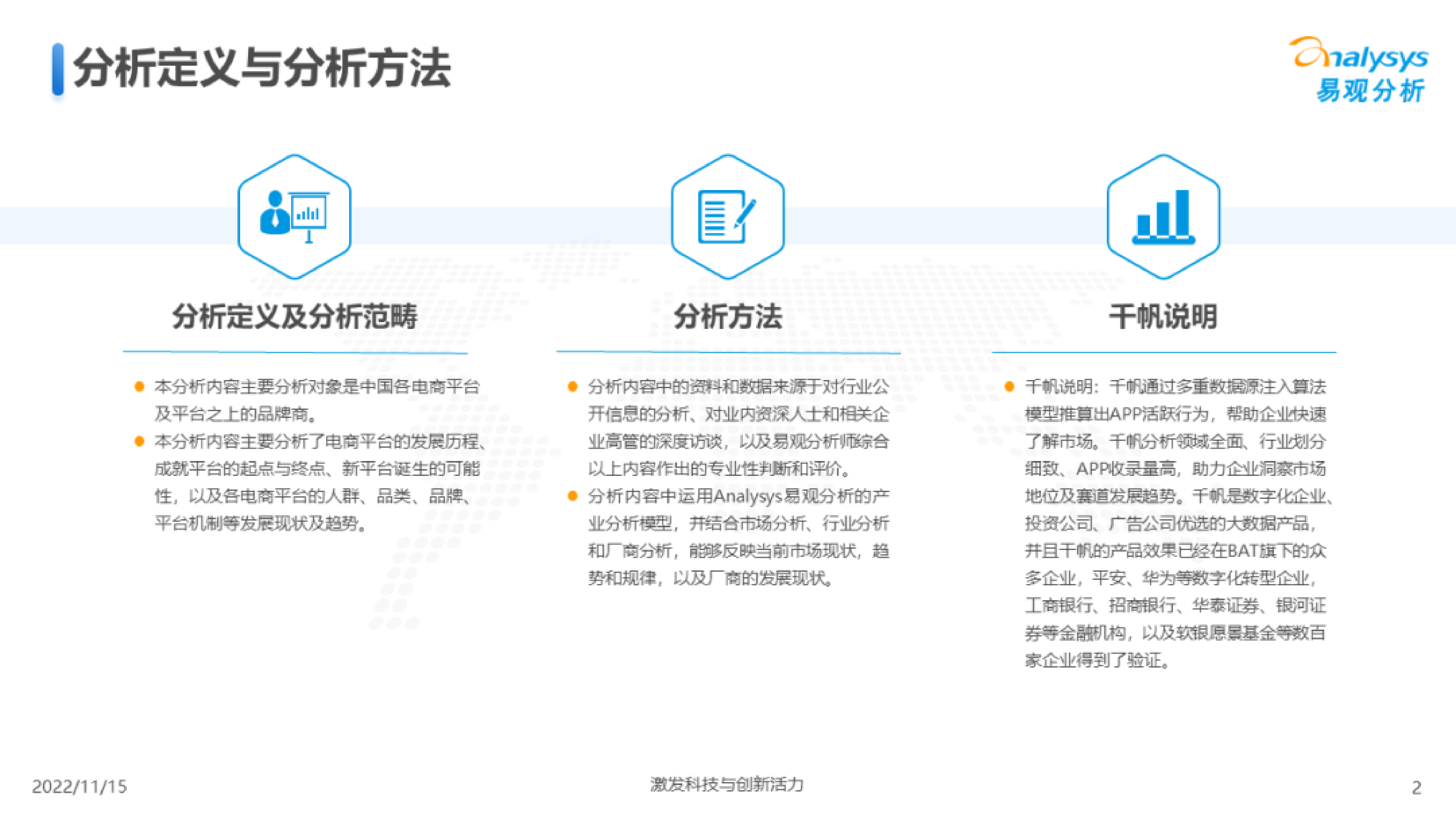 分析定义与分析方法

analysys
易观分析

分析定义及分析范畴

- 本分析内容主要分析对象是中国各电商平台及平台之上的品牌商。
- 本分析内容主要分析了电商平台的发展历程、成就平台的起点与终点、新平台诞生的可能性，以及各电商平台的人群、品类、品牌、平台机制等发展现状及趋势。

分析方法

- 分析内容中的资料和数据来源于对行业公开信息的分析、对业内资深人士和相关企业高管的深度访谈，以及易观分析师综合以上内容作出的专业性判断和评价。
- 分析内容中运用Analysys易观分析的产业分析模型，并结合市场分析、行业分析和厂商分析，能够反映当前市场现状，趋势和规律，以及厂商的发展现状。

千帆说明

- 千帆说明：千帆通过多重数据源注入算法模型推算出APP活跃行为，帮助企业快速了解市场。千帆分析领域全面、行业划分细致、APP收录量高，助力企业洞察市场地位及赛道发展趋势。千帆是数字化企业、投资公司、广告公司优选的大数据产品，并且千帆的产品效果已经在BAT旗下的众多企业，平安、华为等数字化转型企业，工商银行、招商银行、华泰证券、银河证券等金融机构，以及软银愿景基金等数百家企业得到了验证。

2022/11/15
激发科技与创新活力
2